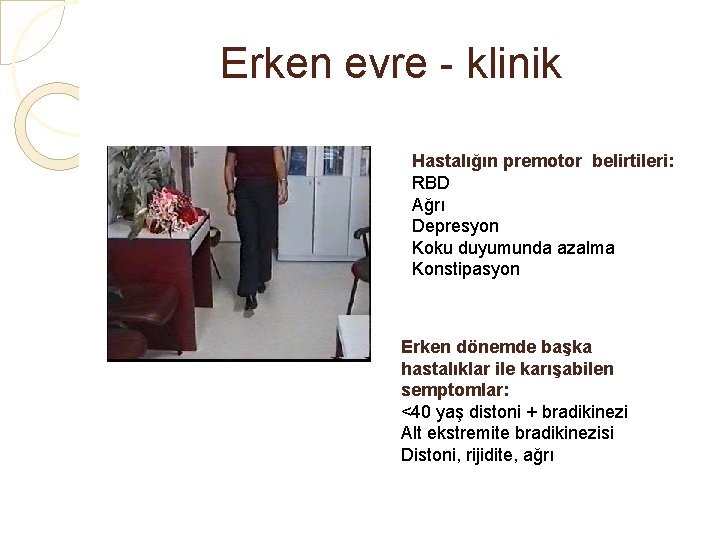 Erken evre - klinik

Hastalığın premotor belirtileri:
RBD
Ağrı
Depresyon
Koku duyumunda azalma
Konstipasyon

Erken dönemde başka hastalıklar ile karışabilen semptomlar:
<40 yaş distoni + bradikinezi
Alt ekstremite bradikinezisi
Distoni, rijidite, ağrı